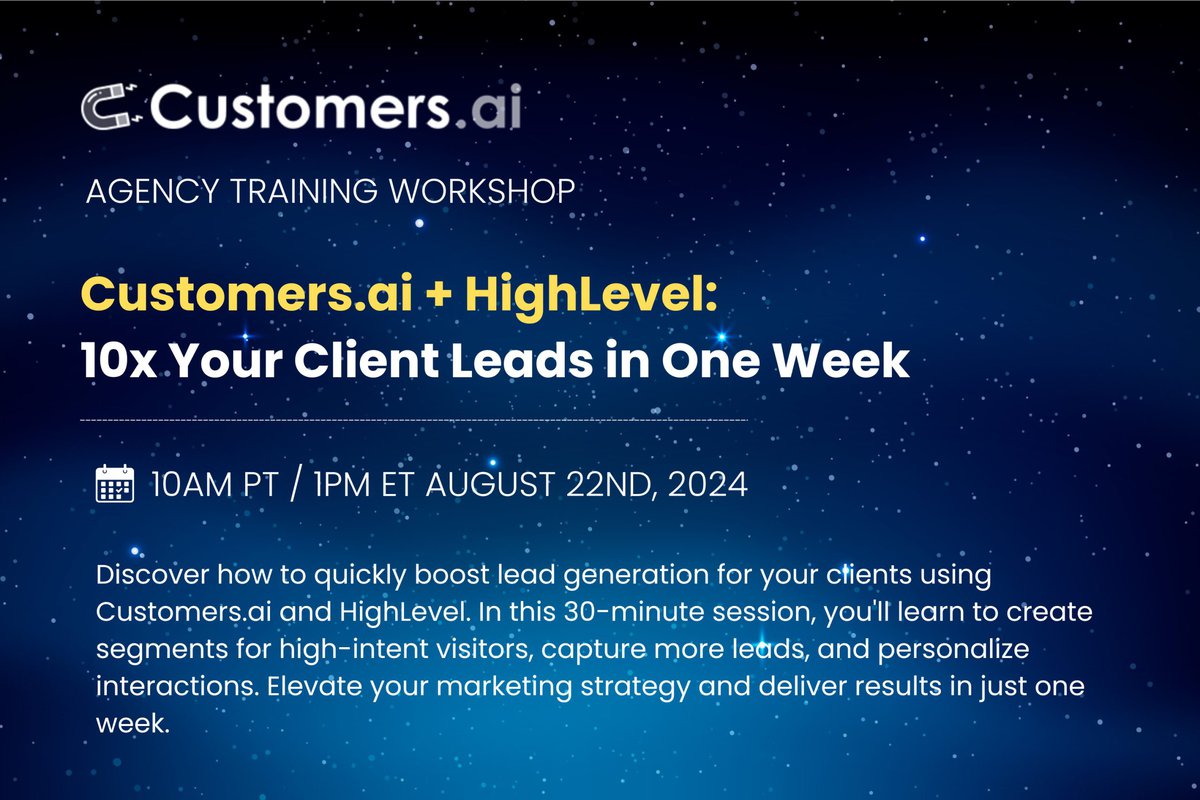 Customers.ai

AGENCY TRAINING WORKSHOP

Customers.ai + HighLevel:
10x Your Client Leads in One Week

10AM PT / 1PM ET AUGUST 22ND, 2024

Discover how to quickly boost lead generation for your clients using Customers.ai and HighLevel. In this 30-minute session, you'll learn to create segments for high-intent visitors, capture more leads, and personalize interactions. Elevate your marketing strategy and deliver results in just one week.